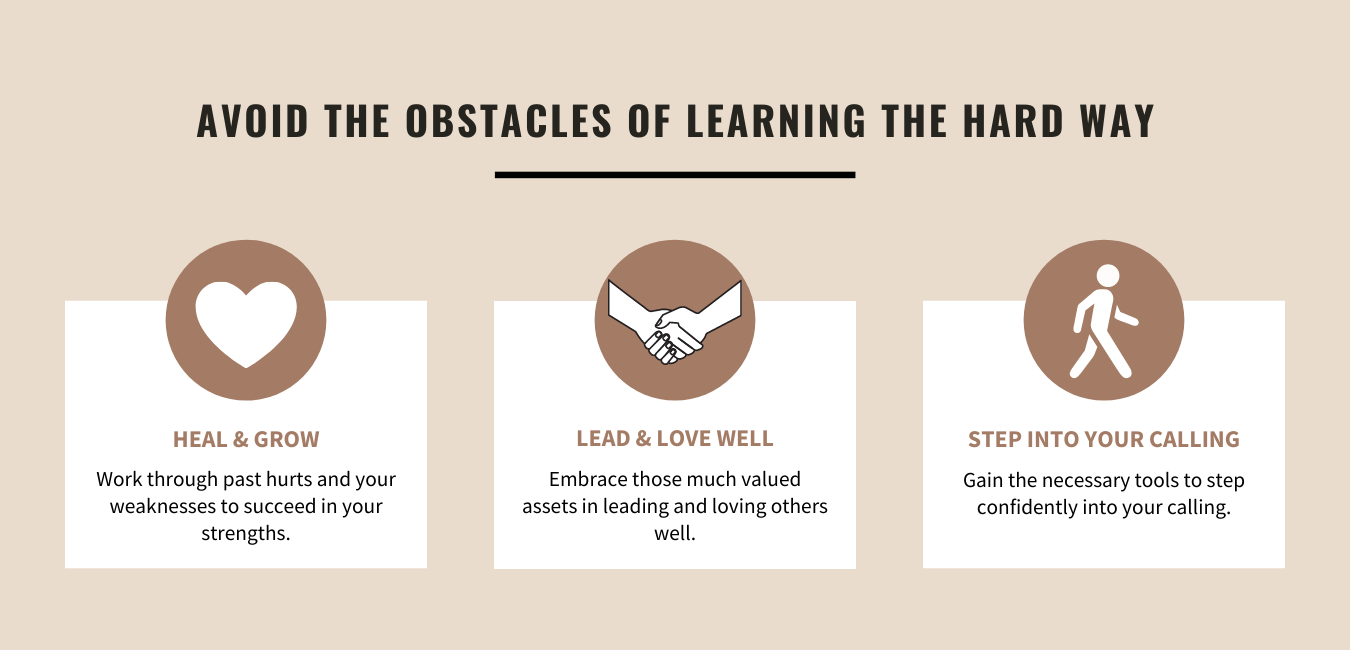 AVOID THE OBSTACLES OF LEARNING THE HARD WAY

HEAL & GROW

Work through past hurts and your weaknesses to succeed in your strengths.

LEAD & LOVE WELL

Embrace those much valued assets in leading and loving others well.

STEP INTO YOUR CALLING

Gain the necessary tools to step confidently into your calling.